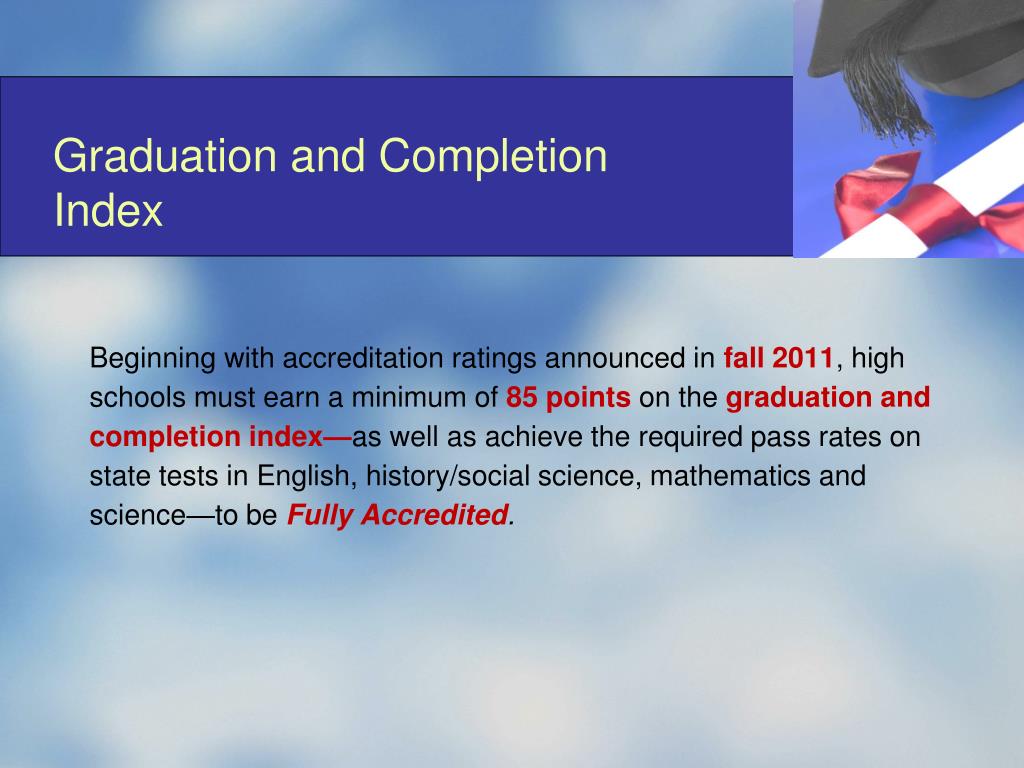 Graduation and Completion Index

Beginning with accreditation ratings announced in fall 2011, high schools must earn a minimum of 85 points on the graduation and completion index—as well as achieve the required pass rates on state tests in English, history/social science, mathematics and science—to be Fully Accredited.